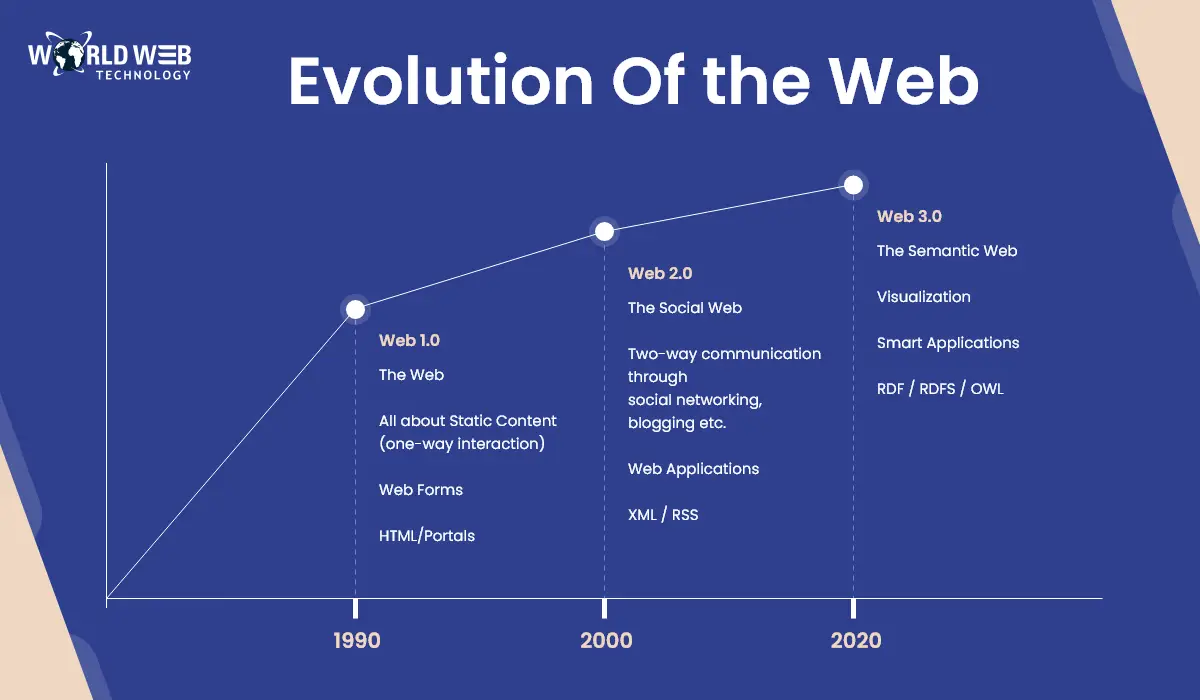 WORLD WEB
TECHNOLOGY

Evolution Of the Web

Web 1.0

The Web

All about Static Content (one-way interaction)

Web Forms

HTML/Portals

Web 2.0

The Social Web

Two-way communication through social networking, blogging etc.

Web Applications

XML / RSS

Web 3.0

The Semantic Web

Visualization

Smart Applications

RDF / RDFS / OWL

1990

2000

2020